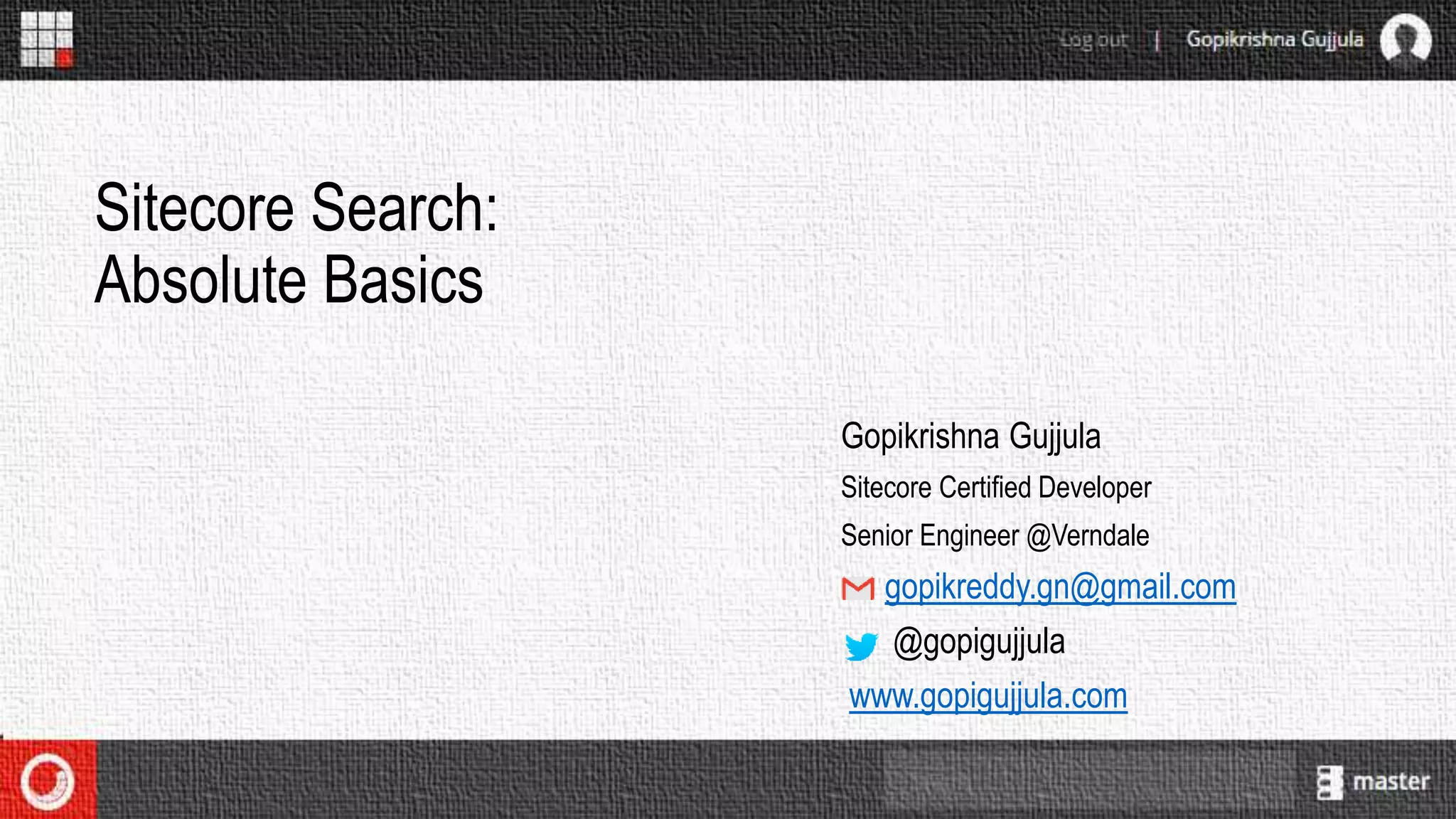 Log out | Gopikrishna Gujjula

Sitecore Search: Absolute Basics

Gopikrishna Gujjula

Sitecore Certified Developer

Senior Engineer @Verndale

gopikreddy.gn@gmail.com

@gopigujjula

www.gopigujjula.com

master